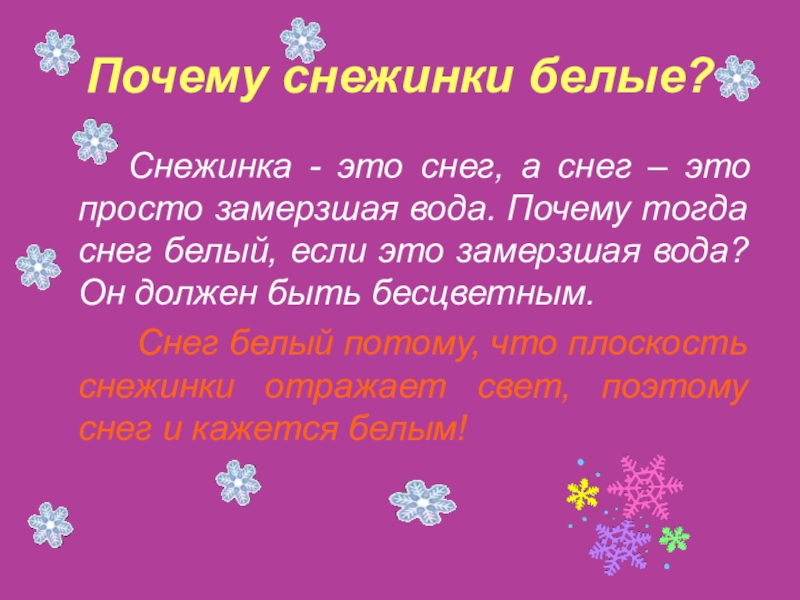 Почему снежинки белые?

Снежинка - это снег, а снег – это просто замерзшая вода. Почему тогда снег белый, если это замерзшая вода? Он должен быть бесцветным.

Снег белый потому, что плоскость снежинки отражает свет, поэтому снег и кажется белым!